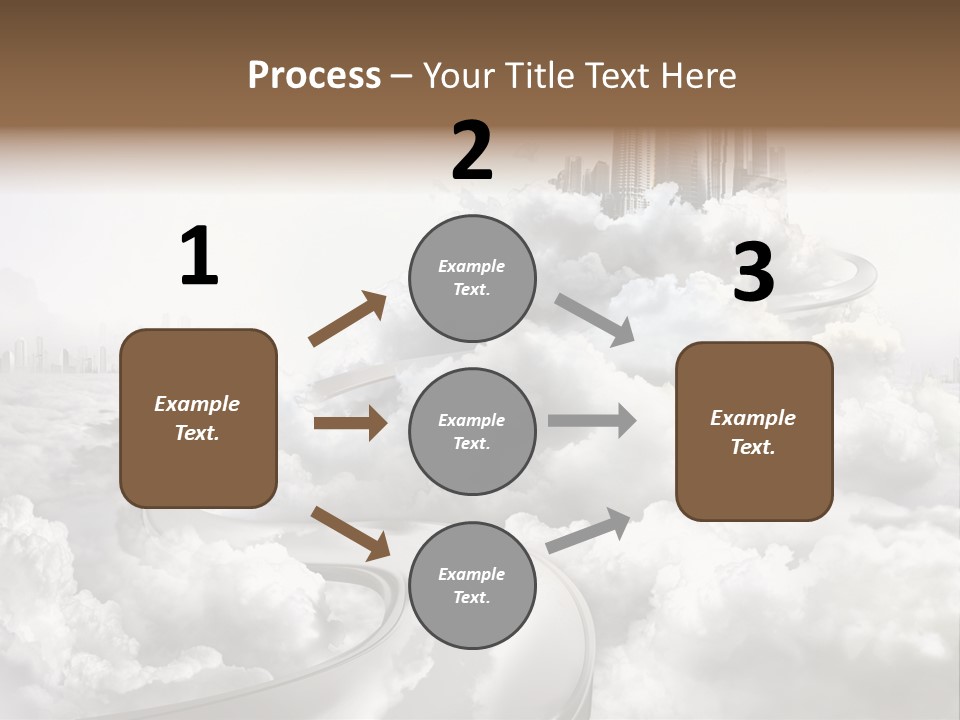 Process – Your Title Text Here

1

Example Text.

2

Example Text.

Example Text.

Example Text.

3

Example Text.